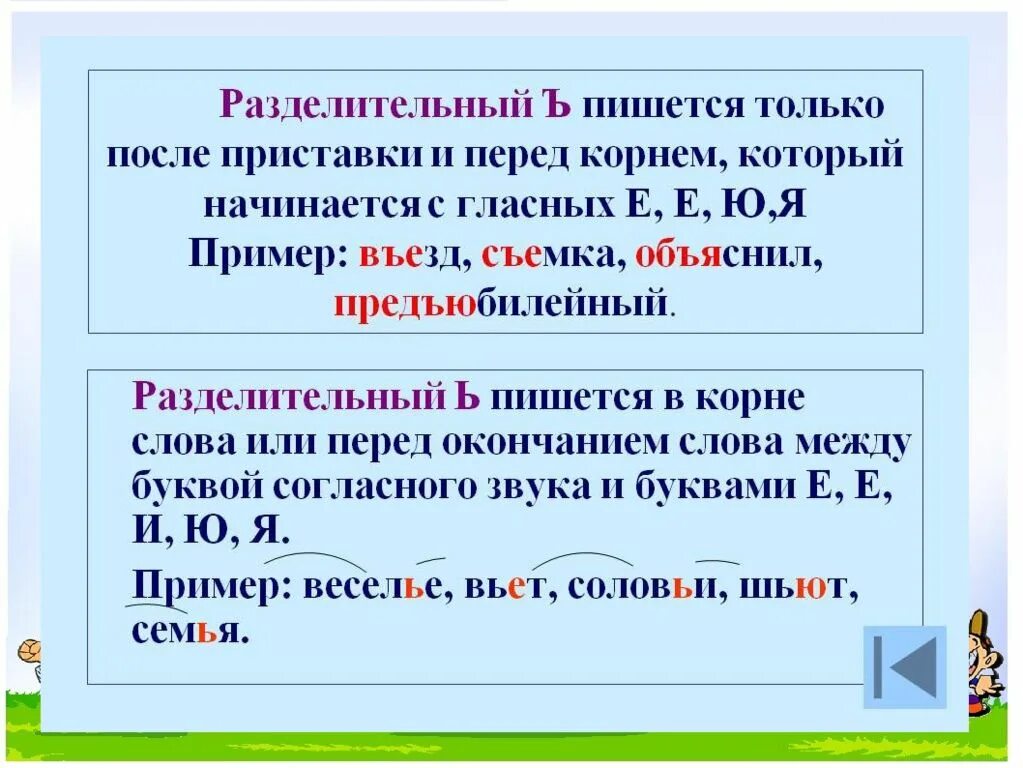 Разделительный Ъ пишется только после приставки и перед корнем, который начинается с гласных Е, Е, Ю,Я
Пример: въезд, съемка, объяснил, предъюбилейный.

Разделительный Ь пишется в корне слова или перед окончанием слова между буквой согласного звука и буквами Е, Е, И, Ю, Я.
Пример: веселье, вьет, соловьи, шьют, семья.